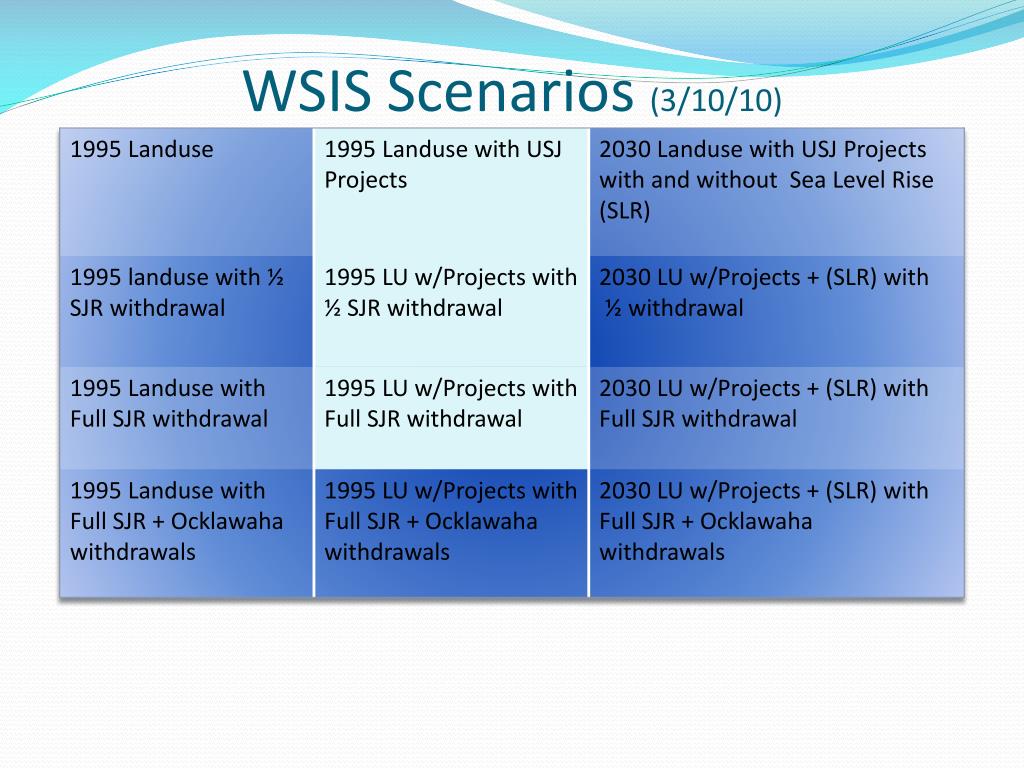 WSIS Scenarios (3/10/10)

| 1995 Landuse | 1995 Landuse with USJ Projects | 2030 Landuse with USJ Projects with and without Sea Level Rise (SLR) |
|---|---|---|
| 1995 landuse with ½ SJR withdrawal | 1995 LU w/Projects with ½ SJR withdrawal | 2030 LU w/Projects + (SLR) with ½ withdrawal |
| 1995 Landuse with Full SJR withdrawal | 1995 LU w/Projects with Full SJR withdrawal | 2030 LU w/Projects + (SLR) with Full SJR withdrawal |
| 1995 Landuse with Full SJR + Ocklawaha withdrawals | 1995 LU w/Projects with Full SJR + Ocklawaha withdrawals | 2030 LU w/Projects + (SLR) with Full SJR + Ocklawaha withdrawals |